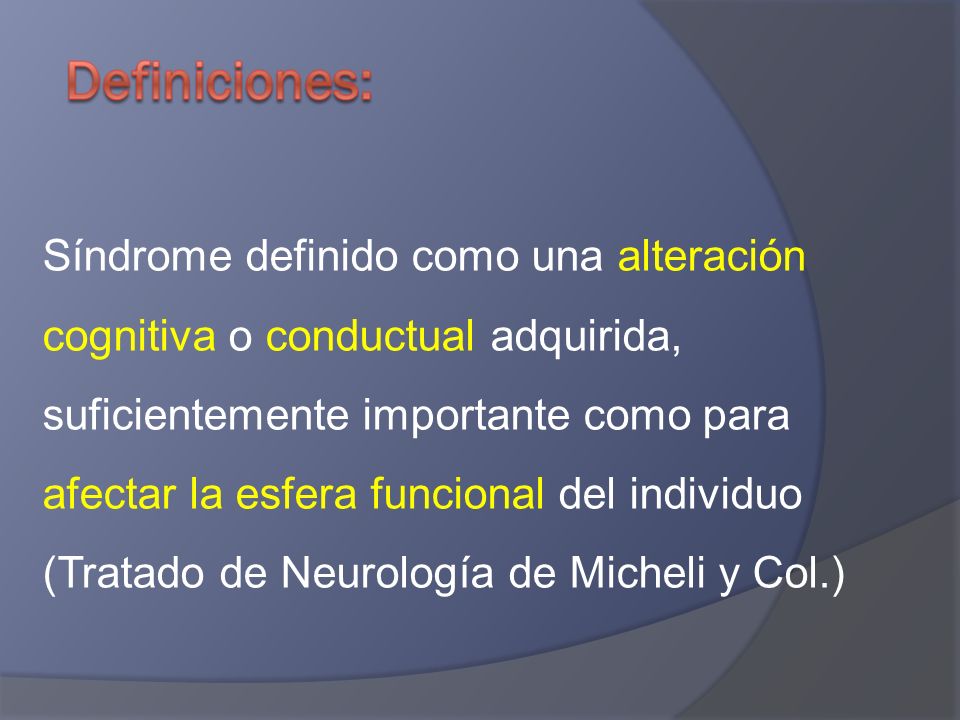 Definiciones:

Síndrome definido como una alteración cognitiva o conductual adquirida, suficientemente importante como para afectar la esfera funcional del individuo (Tratado de Neurología de Micheli y Col.)